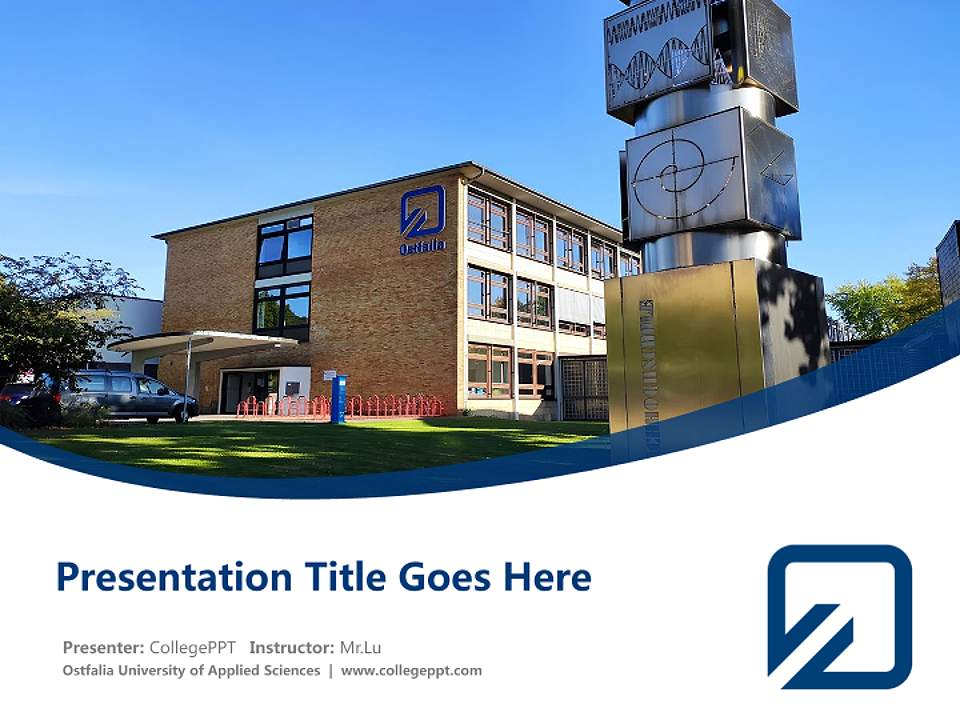 Ostfalia

Presentation Title Goes Here

Presenter: CollegePPT Instructor: Mr.Lu
Ostfalia University of Applied Sciences | www.collegeppt.com